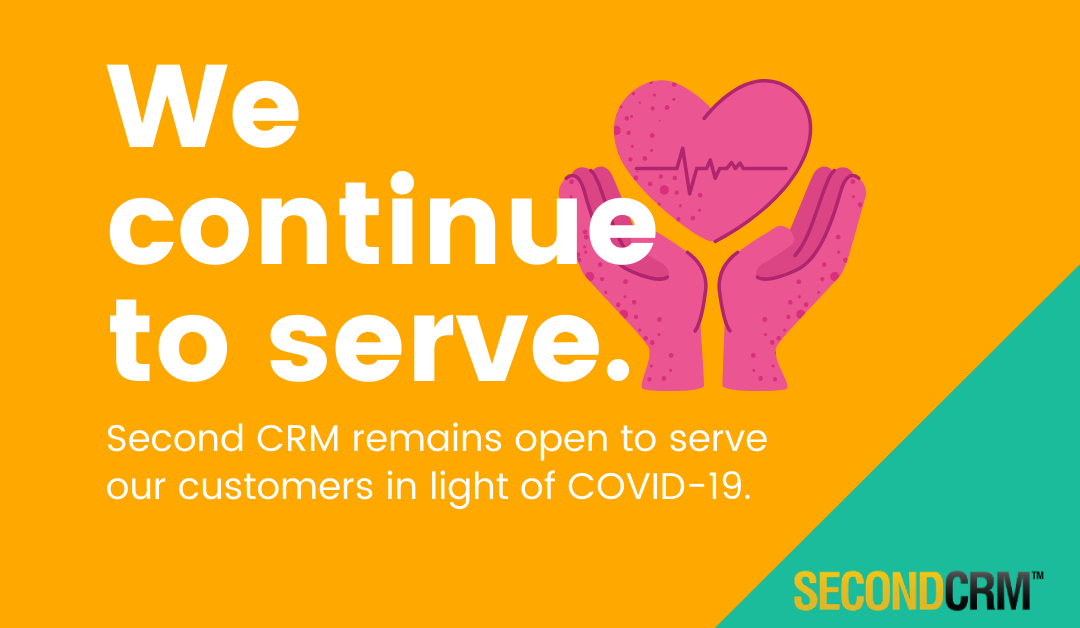 We continue to serve.

Second CRM remains open to serve our customers in light of COVID-19.

SECONDCRM™